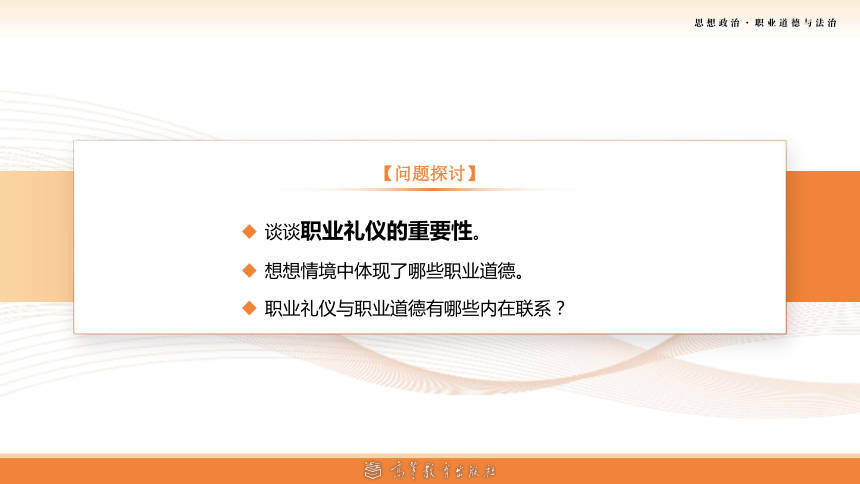 思想政治 · 职业道德与法治

【问题探讨】

◆ 谈谈职业礼仪的重要性。

◆ 想想情境中体现了哪些职业道德。

◆ 职业礼仪与职业道德有哪些内在联系？

高等教育出版社